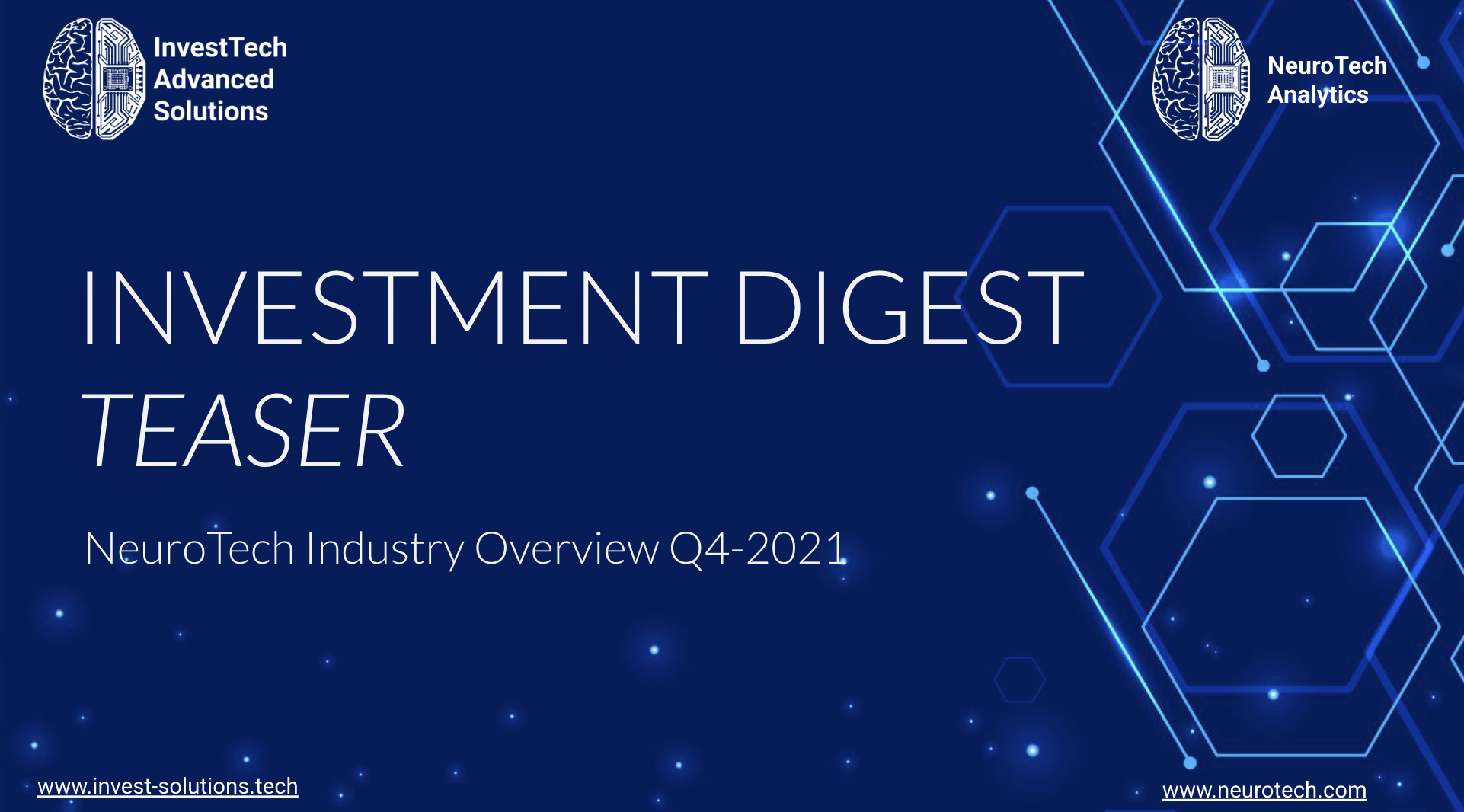 InvestTech Advanced Solutions

NeuroTech Analytics

INVESTMENT DIGEST
TEASER

NeuroTech Industry Overview Q4-2021

www.invest-solutions.tech

www.neurotech.com